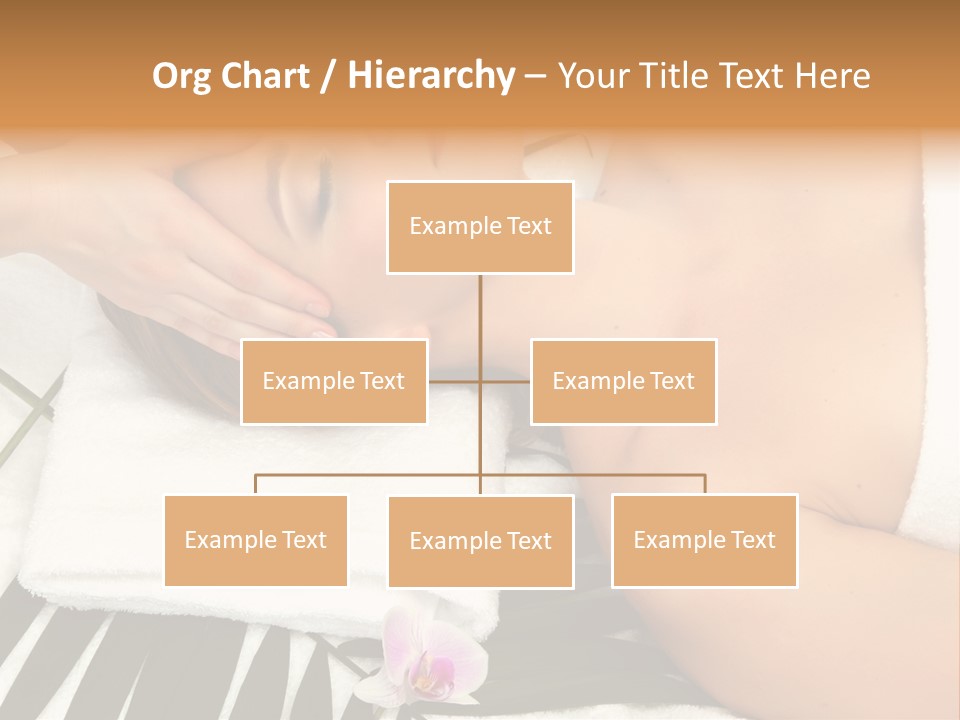 Org Chart / Hierarchy – Your Title Text Here

Example Text

Example Text

Example Text

Example Text

Example Text

Example Text